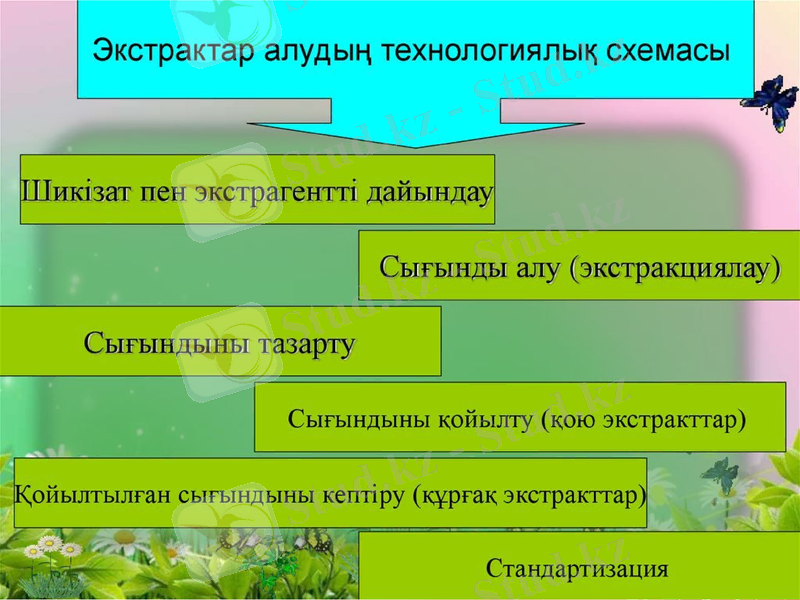 Экстрактар алудың технологиялық схемасы

Шикізат пен экстрагентті дайындау

Сығынды алу (экстракциялау)

Сығындыны тазарту

Сығындыны қойылту (қою экстракттар)

Қойылтылған сығындыны кептіру (құрғақ экстракттар)

Стандартизация

Stud.kz - Stud.kz